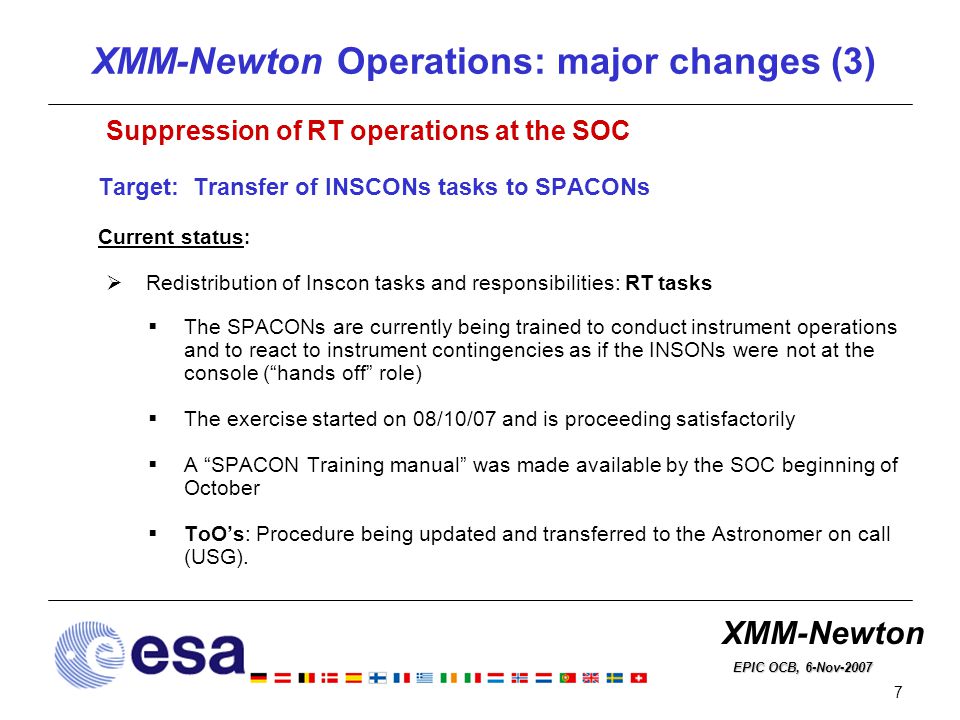 XMM-Newton Operations: major changes (3)

Suppression of RT operations at the SOC

Target: Transfer of INSCONs tasks to SPACONs

Current status:

➢ Redistribution of Inscon tasks and responsibilities: RT tasks

▪ The SPACONs are currently being trained to conduct instrument operations and to react to instrument contingencies as if the INSONs were not at the console (“hands off” role)

▪ The exercise started on 08/10/07 and is proceeding satisfactorily

▪ A “SPACON Training manual” was made available by the SOC beginning of October

▪ ToO’s: Procedure being updated and transferred to the Astronomer on call (USG).

esa

XMM-Newton

EPIC OCB, 6-Nov-2007

7